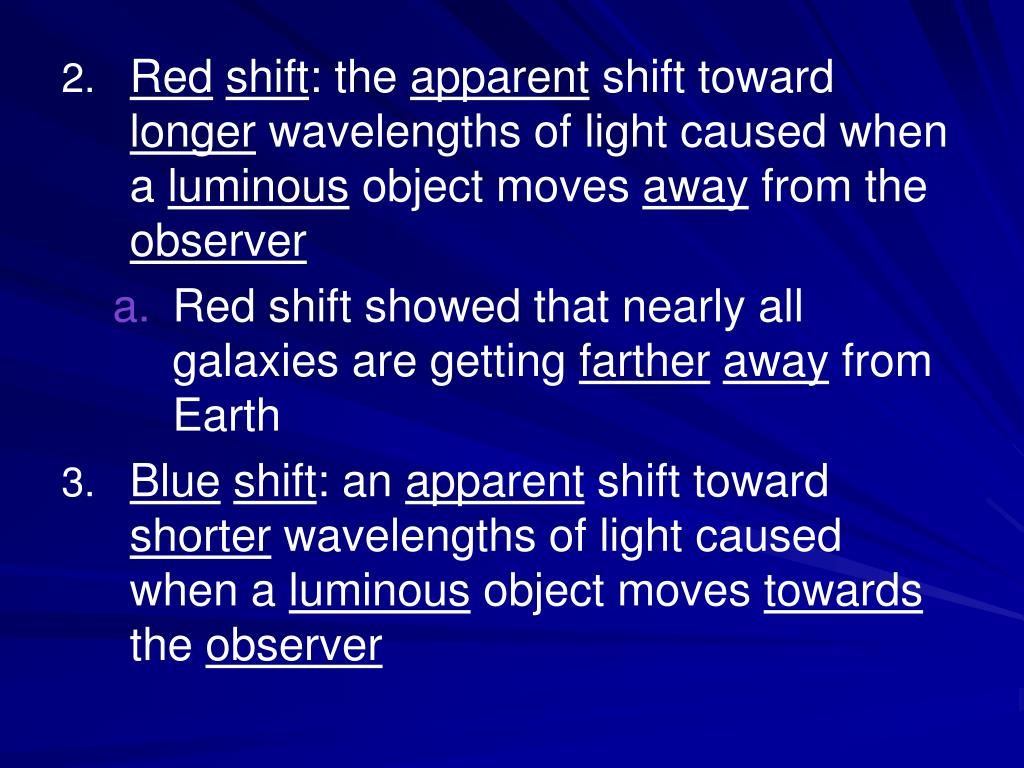 2. Red shift: the apparent shift toward longer wavelengths of light caused when a luminous object moves away from the observer

a. Red shift showed that nearly all galaxies are getting farther away from Earth

3. Blue shift: an apparent shift toward shorter wavelengths of light caused when a luminous object moves towards the observer